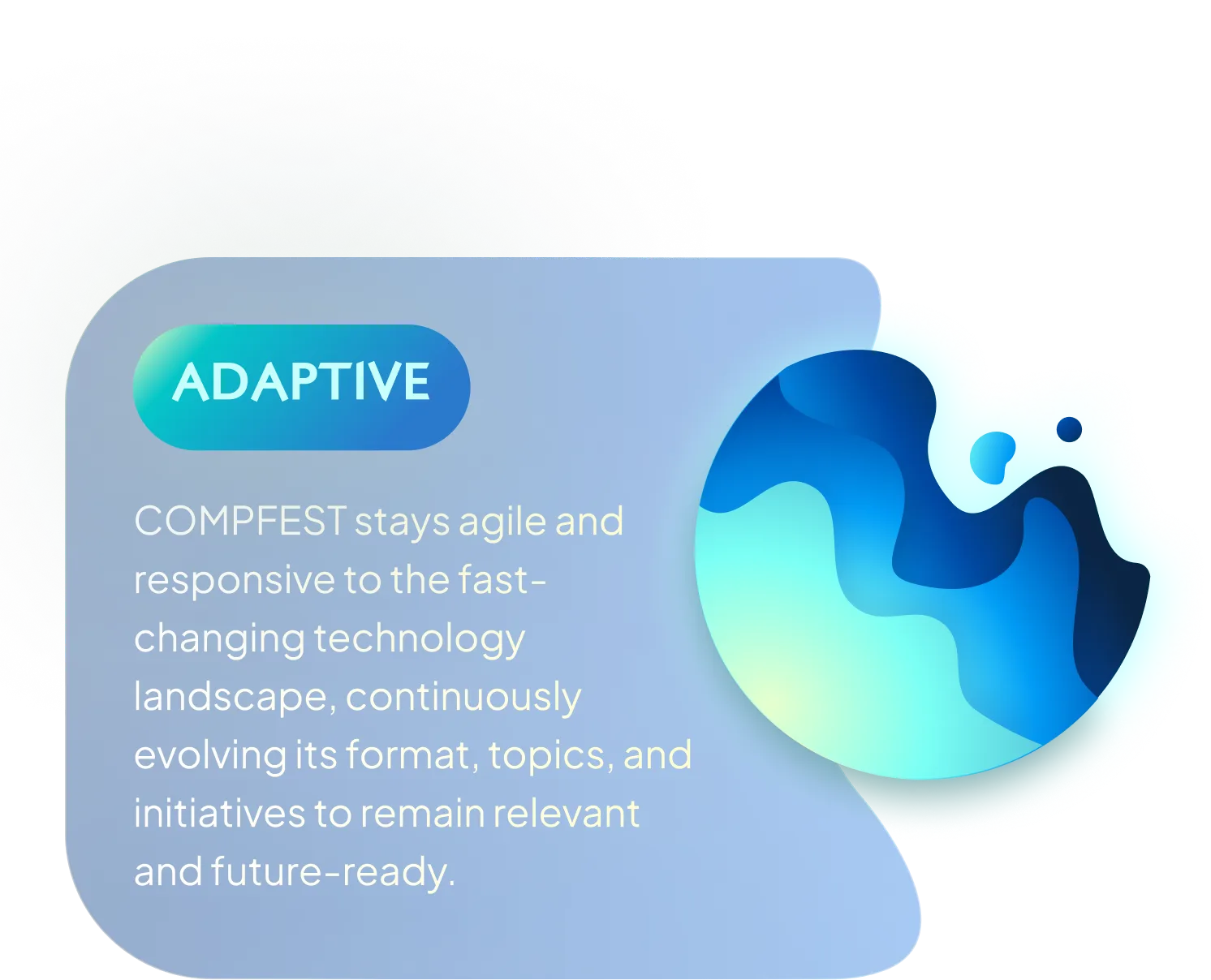 ADAPTIVE

COMPFEST stays agile and responsive to the fast-changing technology landscape, continuously evolving its format, topics, and initiatives to remain relevant and future-ready.